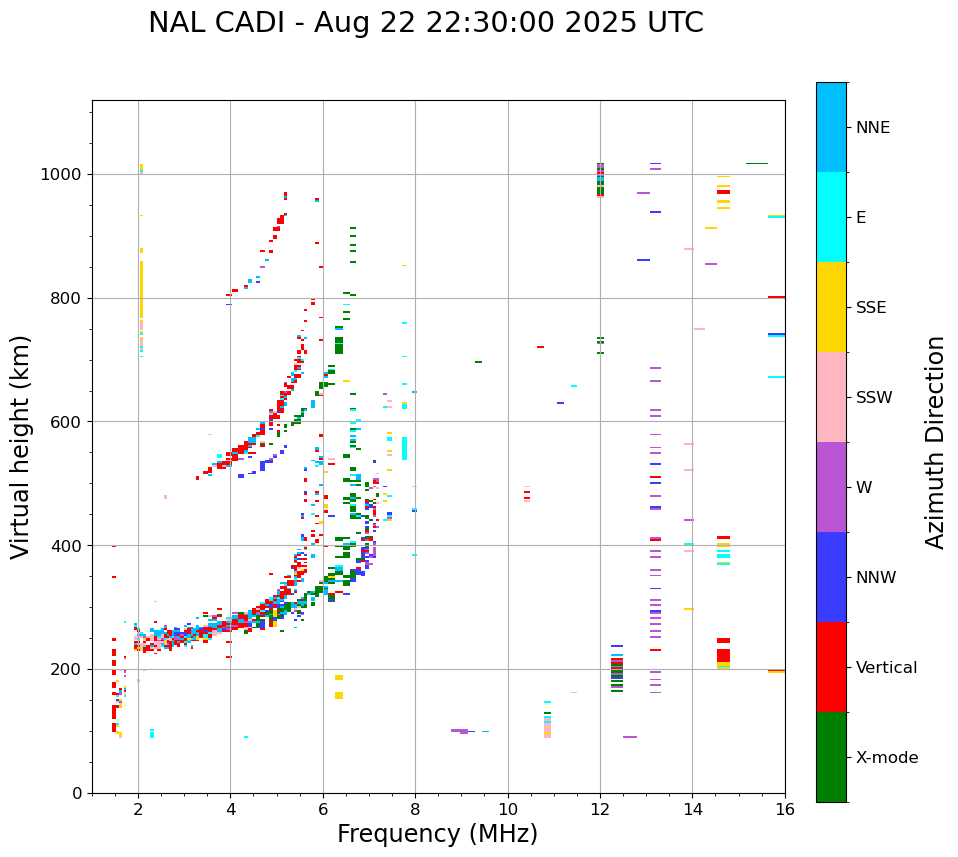 NAL CADI - Aug 22 22:30:00 2025 UTC

Virtual height (km)

1000
800
600
400
200
0

2
4
6
8
10
12
14
16

Frequency (MHz)

NNE
E
SSE
SSW
W
NNW
Vertical
X-mode

Azimuth Direction